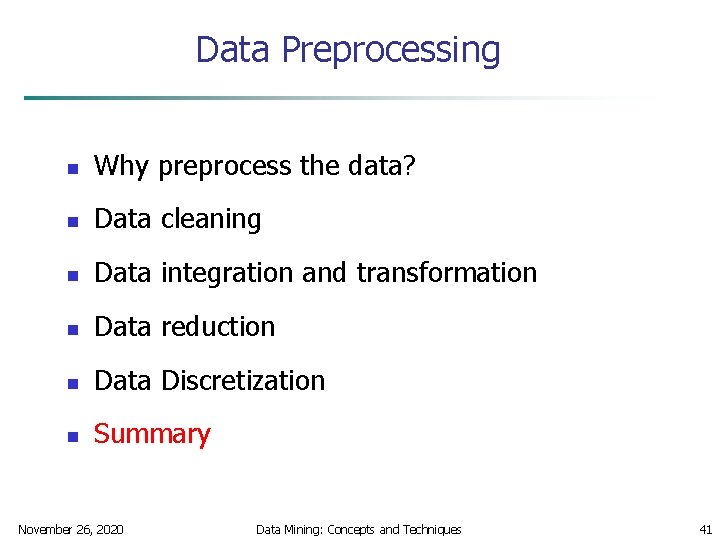 Data Preprocessing

- Why preprocess the data?
- Data cleaning
- Data integration and transformation
- Data reduction
- Data Discretization
- Summary

November 26, 2020 Data Mining: Concepts and Techniques 41